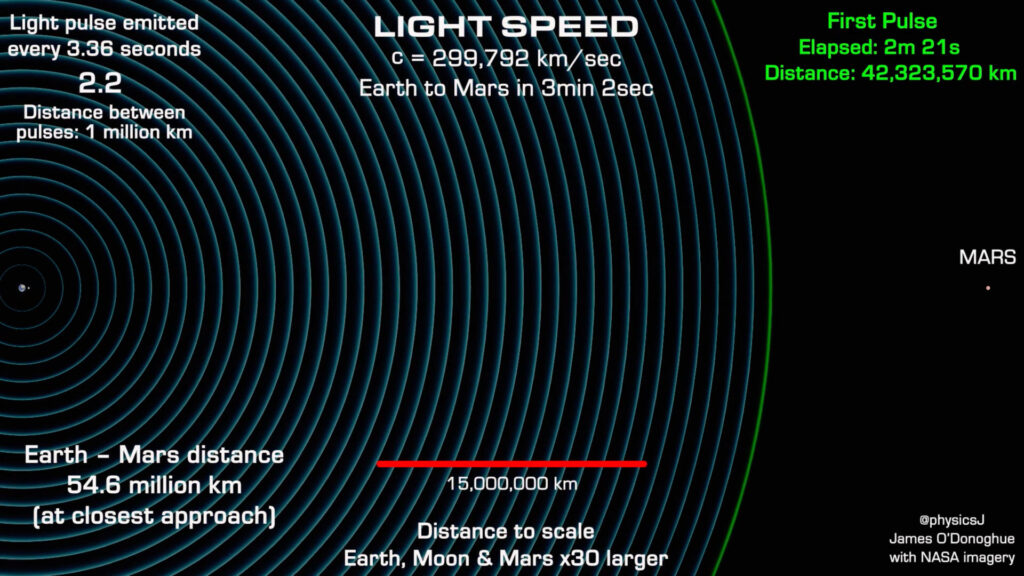 Light pulse emitted every 3.36 seconds

2.2

Distance between pulses: 1 million km

LIGHT SPEED

c = 299,792 km/sec

Earth to Mars in 3min 2sec

First Pulse

Elapsed: 2m 21s

Distance: 42,323,570 km

MARS

Earth – Mars distance

54.6 million km

(at closest approach)

15,000,000 km

Distance to scale

Earth, Moon & Mars x30 larger

@physicsJ

James O'Donoghue

with NASA imagery